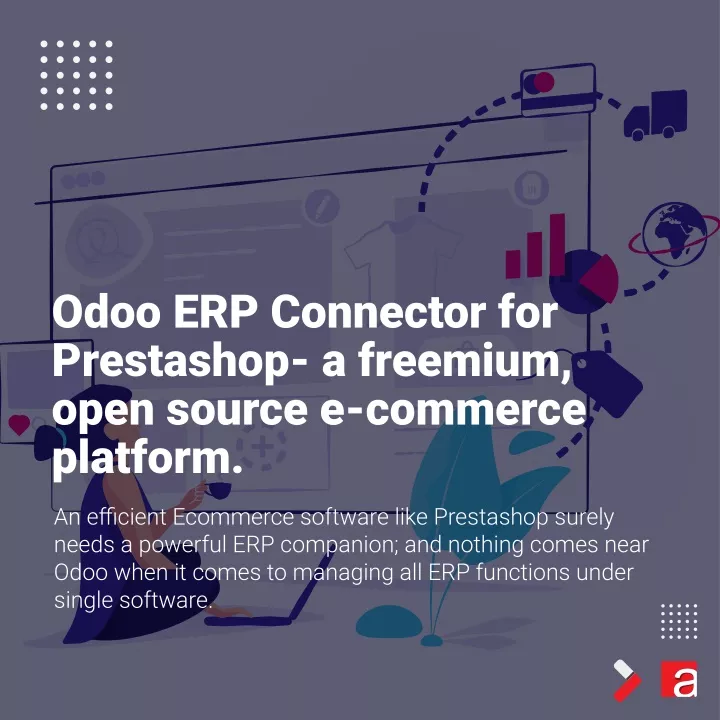 Odoo ERP Connector for Prestashop- a freemium, open source e-commerce platform.

An efficient Ecommerce software like Prestashop surely needs a powerful ERP companion; and nothing comes near Odoo when it comes to managing all ERP functions under single software.

a